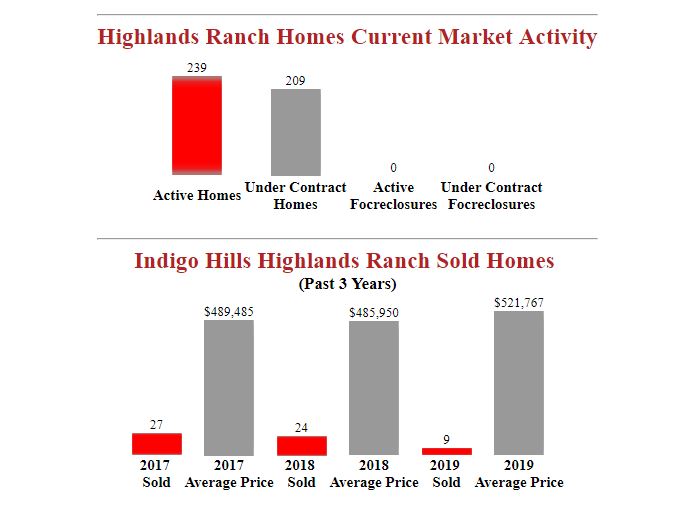 Highlands Ranch Homes Current Market Activity

239
Active Homes

209
Under Contract Homes

0
Active Focreclosures

0
Under Contract Focreclosures

Indigo Hills Highlands Ranch Sold Homes
(Past 3 Years)

27
2017 Sold

$489,485
2017 Average Price

24
2018 Sold

$485,950
2018 Average Price

9
2019 Sold

$521,767
2019 Average Price